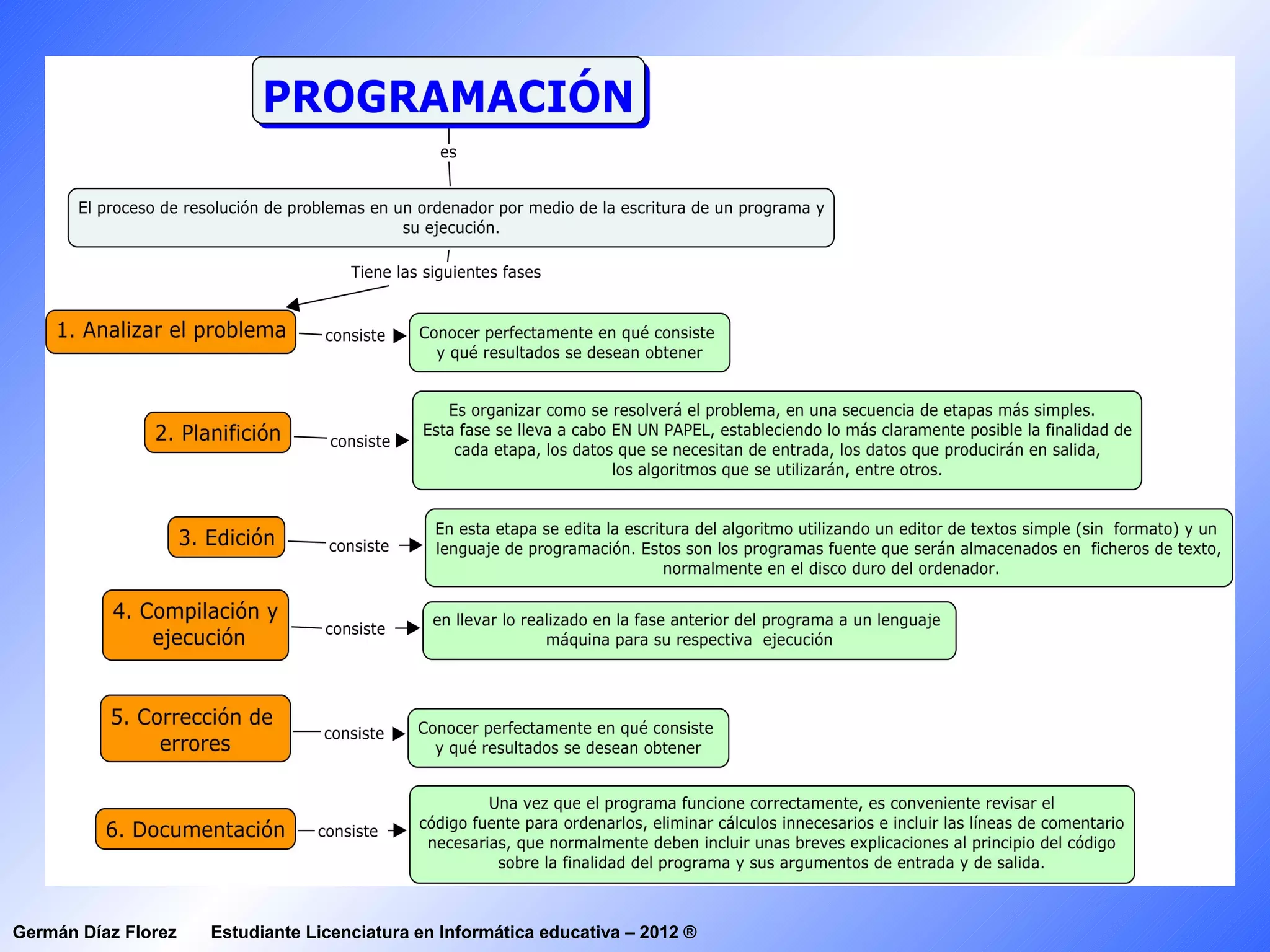 PROGRAMACIÓN

es

El proceso de resolución de problemas en un ordenador por medio de la escritura de un programa y su ejecución.

Tiene las siguientes fases

1. Analizar el problema

consiste

Conocer perfectamente en qué consiste y qué resultados se desean obtener

2. Planifición

consiste

Es organizar como se resolverá el problema, en una secuencia de etapas más simples. Esta fase se lleva a cabo EN UN PAPEL, estableciendo lo más claramente posible la finalidad de cada etapa, los datos que se necesitan de entrada, los datos que producirán en salida, los algoritmos que se utilizarán, entre otros.

3. Edición

consiste

En esta etapa se edita la escritura del algoritmo utilizando un editor de textos simple (sin formato) y un lenguaje de programación. Estos son los programas fuente que serán almacenados en ficheros de texto, normalmente en el disco duro del ordenador.

4. Compilación y ejecución

consiste

en llevar lo realizado en la fase anterior del programa a un lenguaje máquina para su respectiva ejecución

5. Corrección de errores

consiste

Conocer perfectamente en qué consiste y qué resultados se desean obtener

6. Documentación

consiste

Una vez que el programa funcione correctamente, es conveniente revisar el código fuente para ordenarlos, eliminar cálculos innecesarios e incluir las líneas de comentario necesarias, que normalmente deben incluir unas breves explicaciones al principio del código sobre la finalidad del programa y sus argumentos de entrada y de salida.

Germán Díaz Florez Estudiante Licenciatura en Informática educativa – 2012 ®